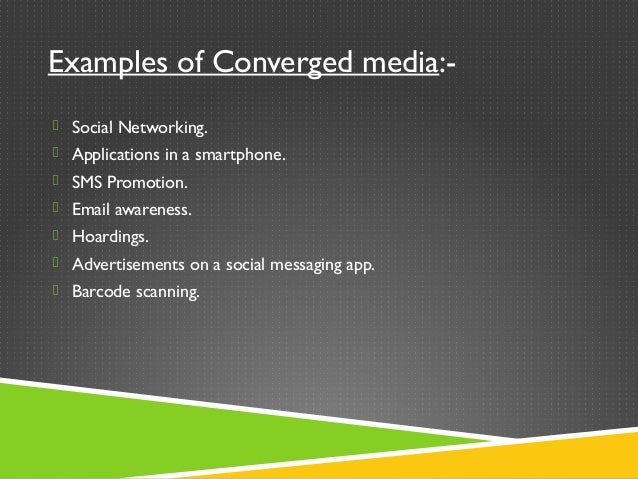 Examples of Converged media:-

Social Networking.
Applications in a smartphone.
SMS Promotion.
Email awareness.
Hoardings.
Advertisements on a social messaging app.
Barcode scanning.